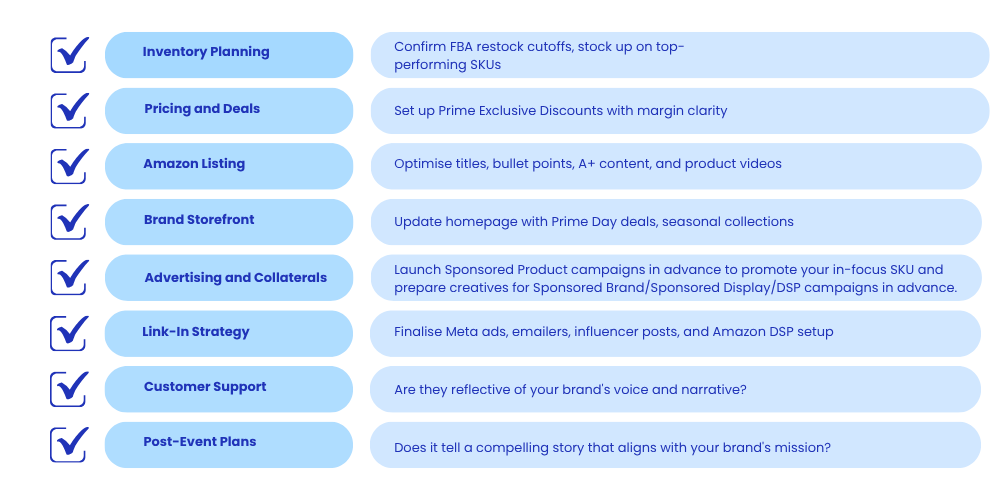 Inventory Planning
Confirm FBA restock cutoffs, stock up on top-performing SKUs

Pricing and Deals
Set up Prime Exclusive Discounts with margin clarity

Amazon Listing
Optimise titles, bullet points, A+ content, and product videos

Brand Storefront
Update homepage with Prime Day deals, seasonal collections

Advertising and Collaterals
Launch Sponsored Product campaigns in advance to promote your in-focus SKU and prepare creatives for Sponsored Brand/Sponsored Display/DSP campaigns in advance.

Link-In Strategy
Finalise Meta ads, emailers, influencer posts, and Amazon DSP setup

Customer Support
Are they reflective of your brand's voice and narrative?

Post-Event Plans
Does it tell a compelling story that aligns with your brand's mission?